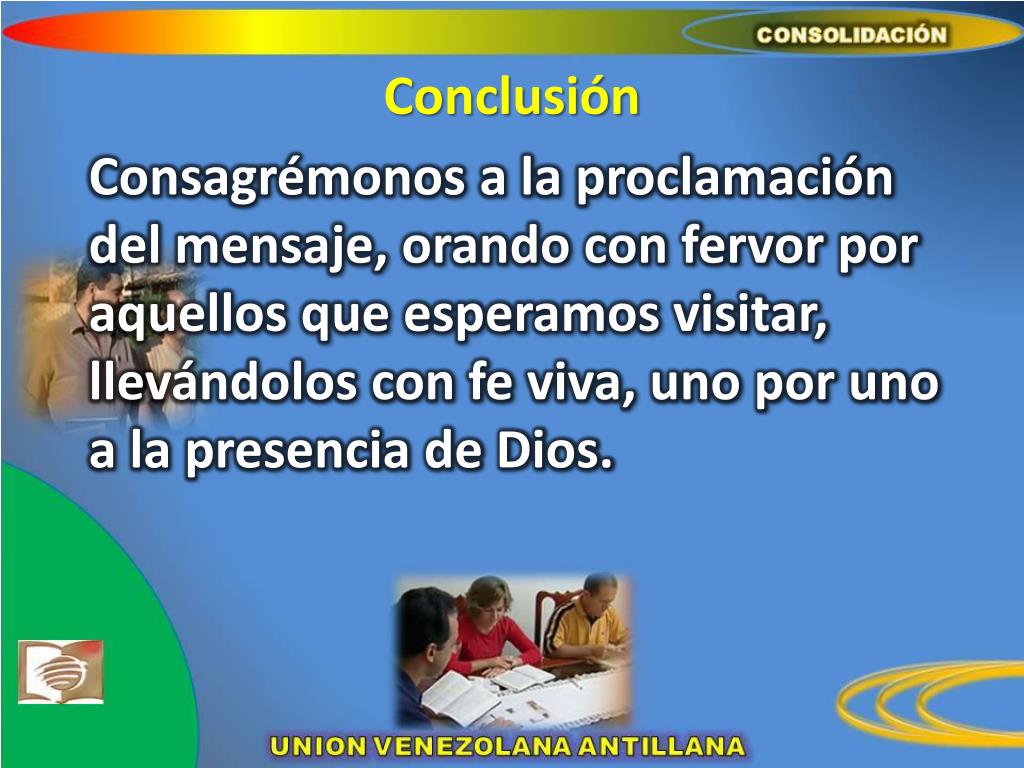 CONSOLIDACIÓN

Conclusión

Consagrémonos a la proclamación del mensaje, orando con fervor por aquellos que esperamos visitar, llevándolos con fe viva, uno por uno a la presencia de Dios.

UNION VENEZOLANA ANTILLANA